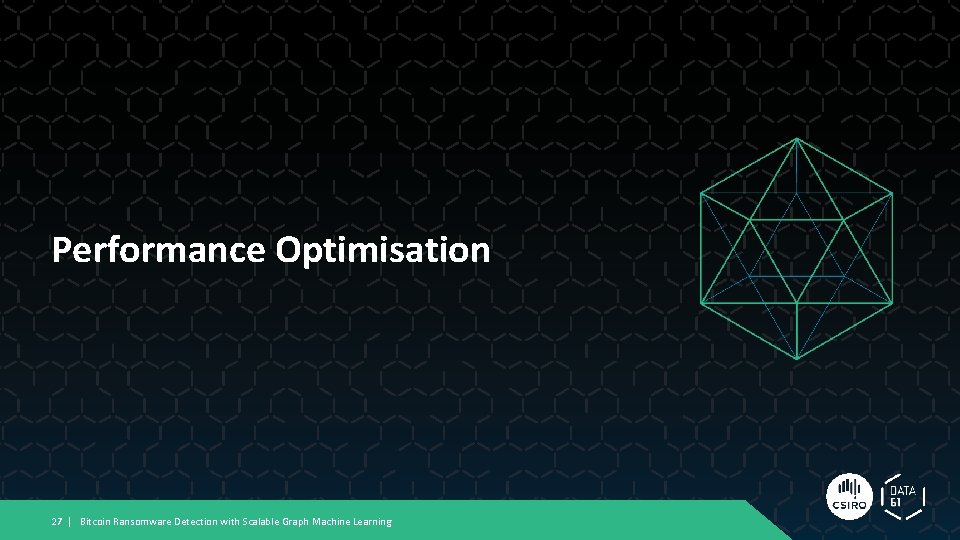 Performance Optimisation

27 | Bitcoin Ransomware Detection with Scalable Graph Machine Learning

CSIRO

DATA 61